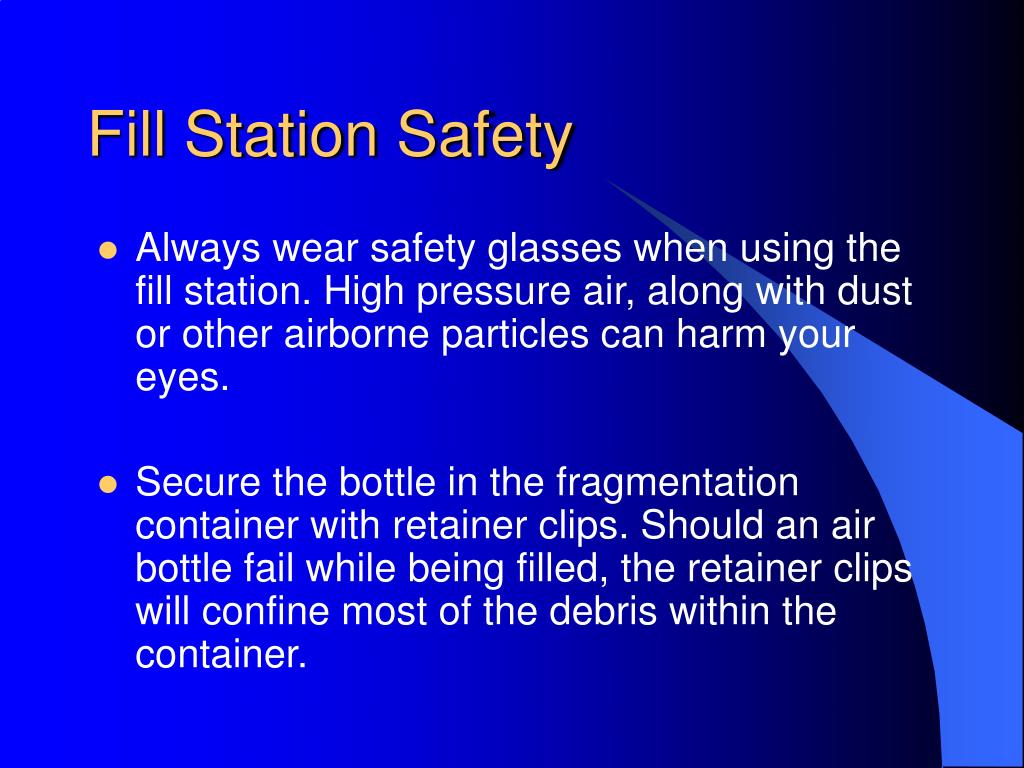 Fill Station Safety

- Always wear safety glasses when using the fill station. High pressure air, along with dust or other airborne particles can harm your eyes.

- Secure the bottle in the fragmentation container with retainer clips. Should an air bottle fail while being filled, the retainer clips will confine most of the debris within the container.